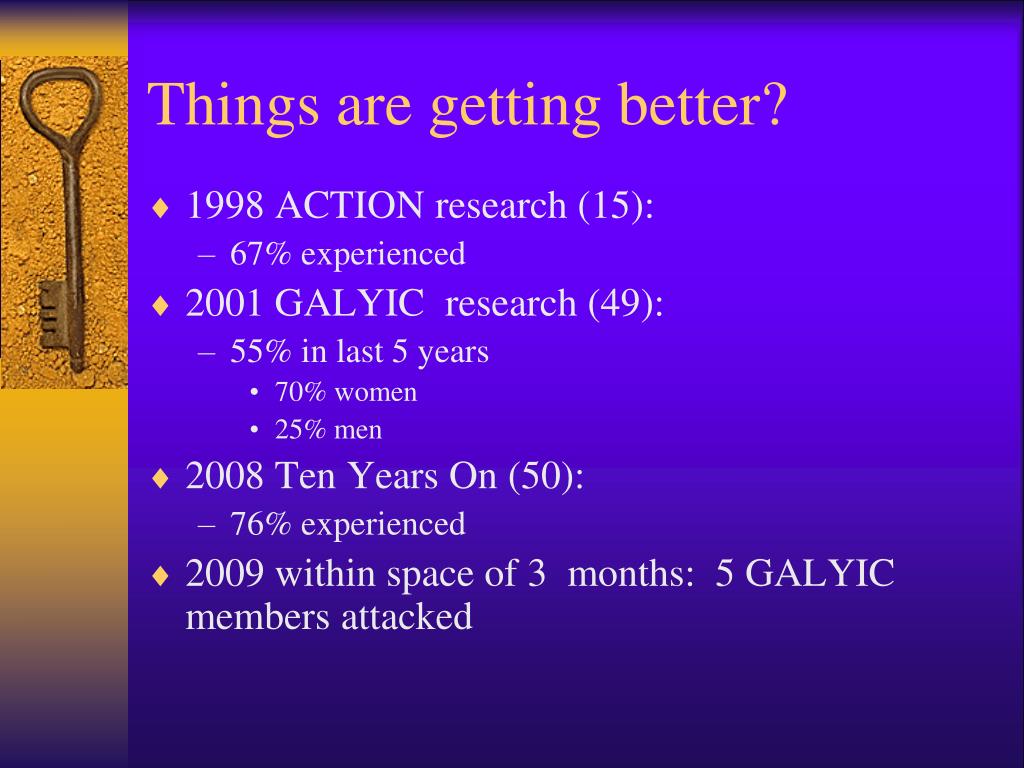 Things are getting better?

♦ 1998 ACTION research (15):
– 67% experienced
♦ 2001 GALYIC research (49):
– 55% in last 5 years
• 70% women
• 25% men
♦ 2008 Ten Years On (50):
– 76% experienced
♦ 2009 within space of 3 months: 5 GALYIC members attacked